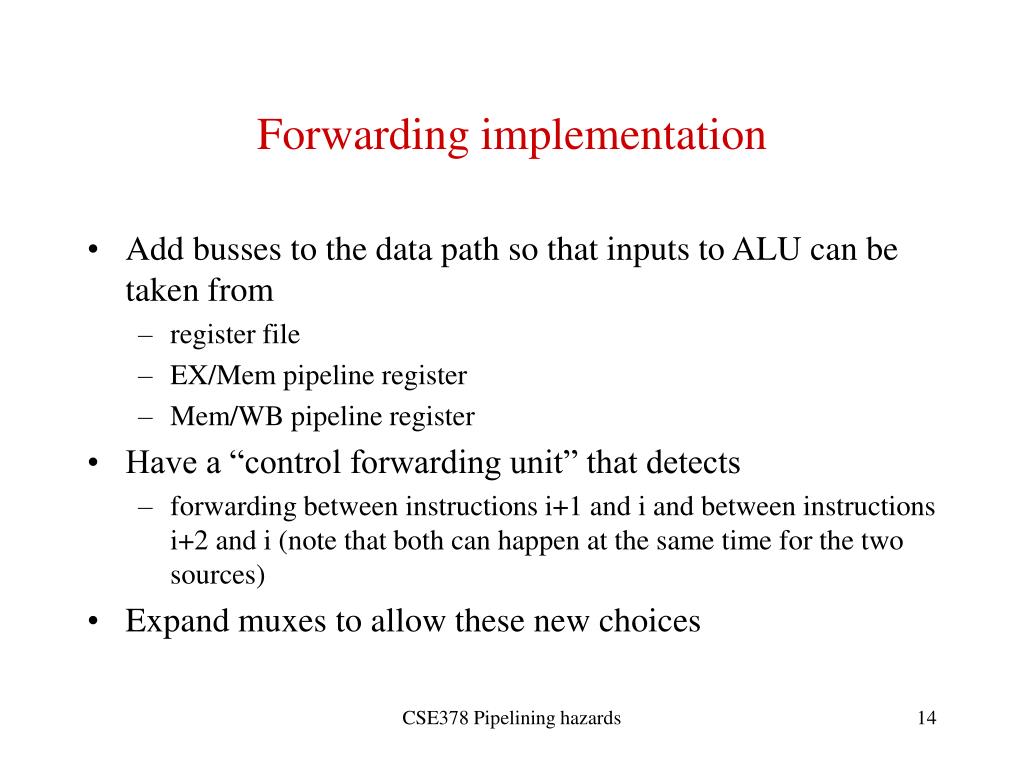 Forwarding implementation

• Add busses to the data path so that inputs to ALU can be taken from
 – register file
 – EX/Mem pipeline register
 – Mem/WB pipeline register
• Have a “control forwarding unit” that detects
 – forwarding between instructions i+1 and i and between instructions i+2 and i (note that both can happen at the same time for the two sources)
• Expand muxes to allow these new choices

CSE378 Pipelining hazards

14